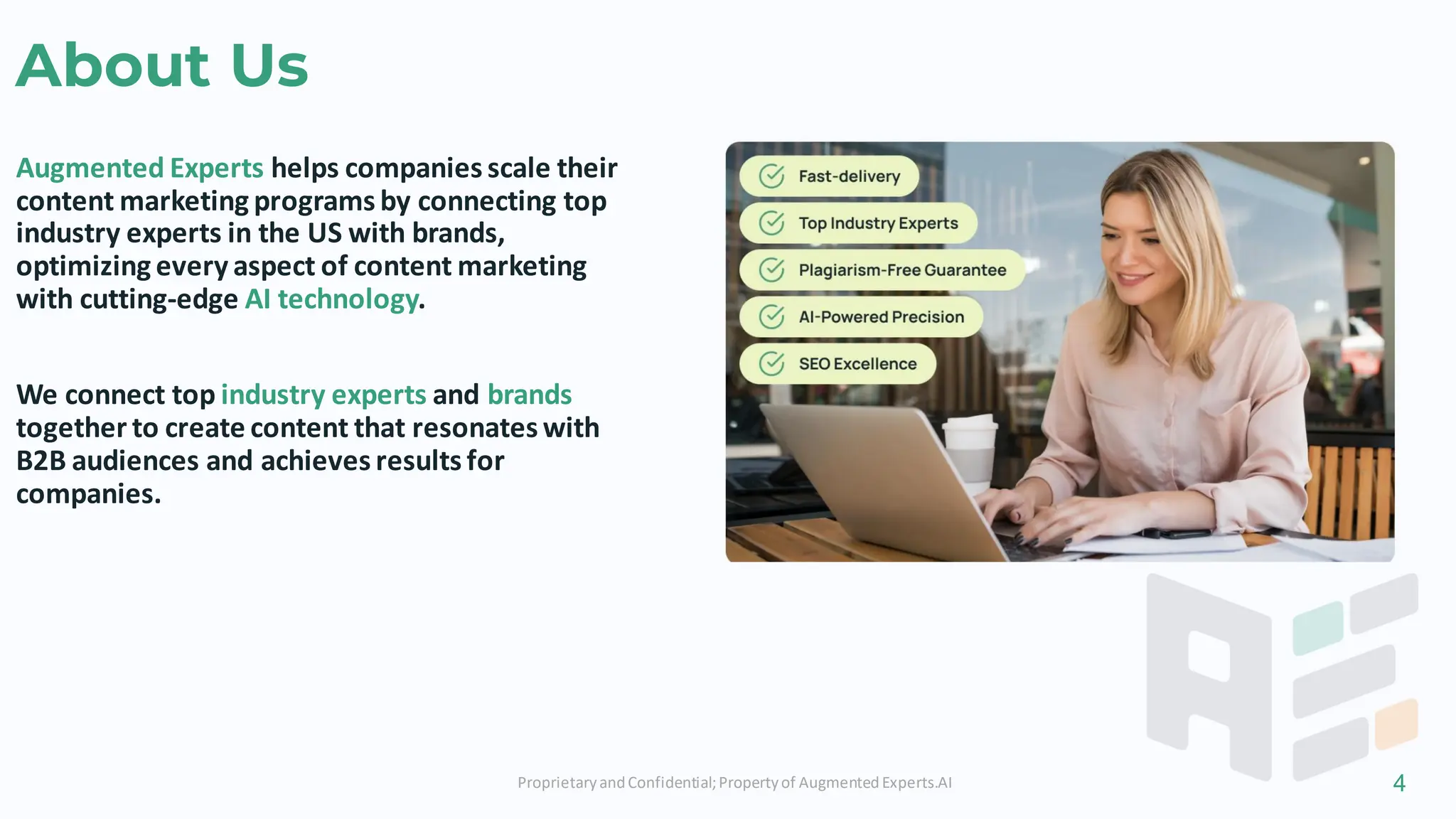 About Us

Augmented Experts helps companies scale their content marketing programs by connecting top industry experts in the US with brands, optimizing every aspect of content marketing with cutting-edge AI technology.

We connect top industry experts and brands together to create content that resonates with B2B audiences and achieves results for companies.

Fast-delivery
Top Industry Experts
Plagiarism-Free Guarantee
AI-Powered Precision
SEO Excellence

Proprietary and Confidential; Property of Augmented Experts.AI

4